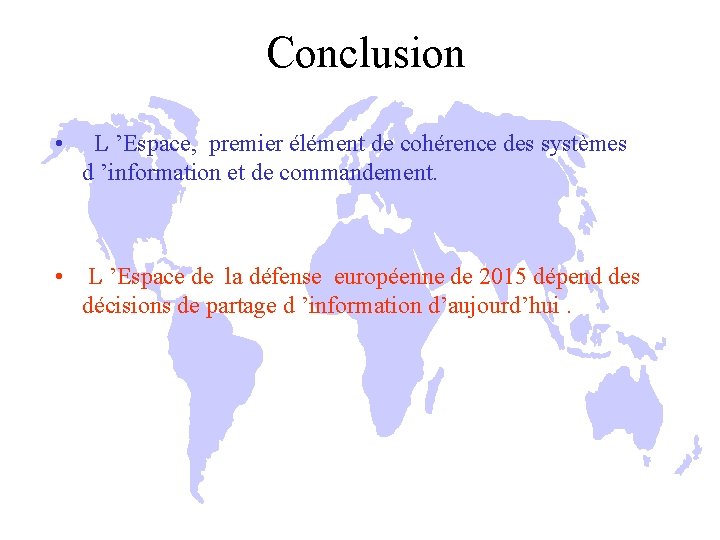 Conclusion

• L ’Espace, premier élément de cohérence des systèmes d ’information et de commandement.

• L ’Espace de la défense européenne de 2015 dépend des décisions de partage d ’information d’aujourd’hui .